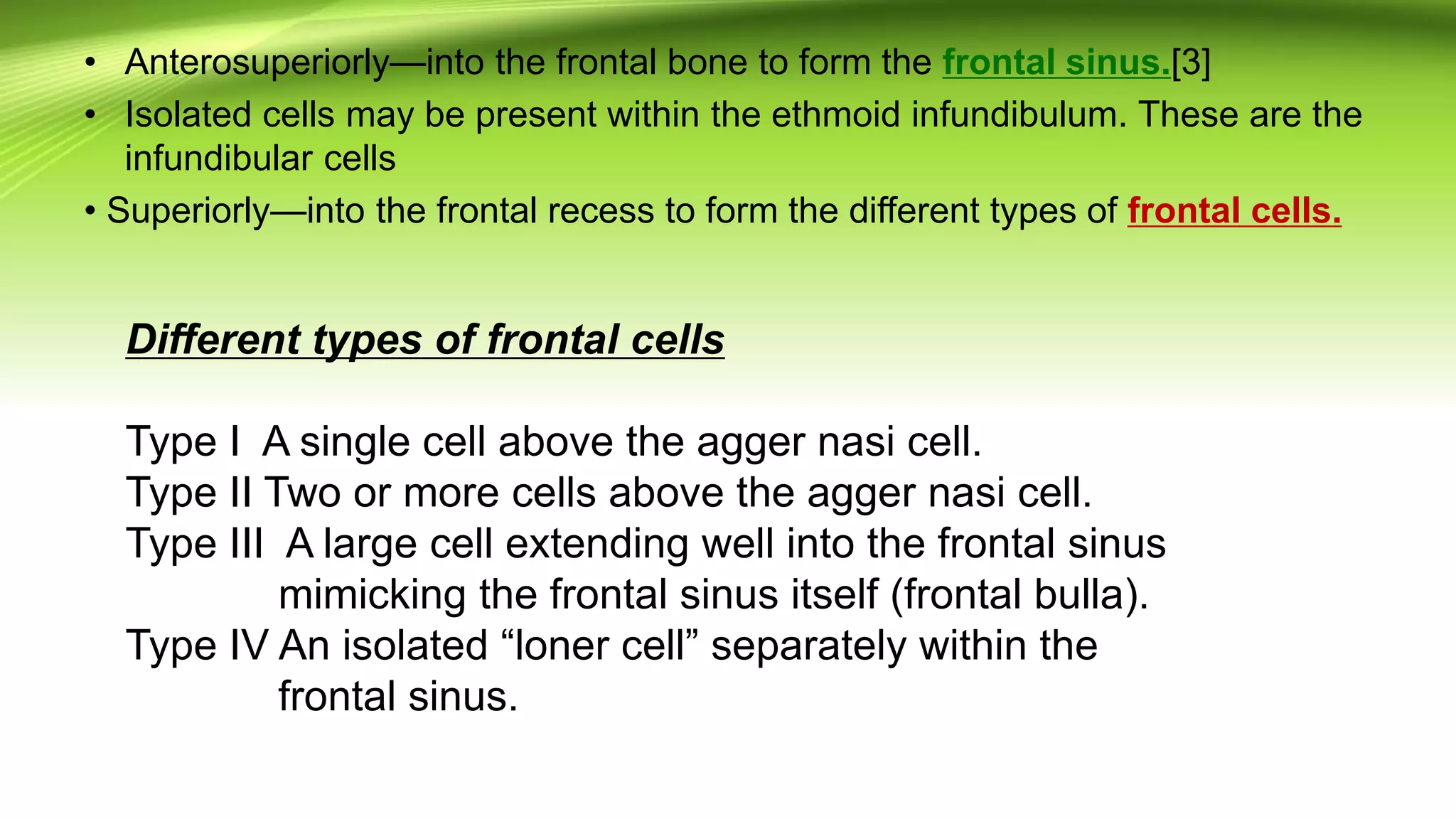 • Anterosuperiorly—into the frontal bone to form the frontal sinus.[3]
• Isolated cells may be present within the ethmoid infundibulum. These are the infundibular cells
• Superiorly—into the frontal recess to form the different types of frontal cells.

Different types of frontal cells

Type I A single cell above the agger nasi cell.
Type II Two or more cells above the agger nasi cell.
Type III A large cell extending well into the frontal sinus mimicking the frontal sinus itself (frontal bulla).
Type IV An isolated “loner cell” separately within the frontal sinus.